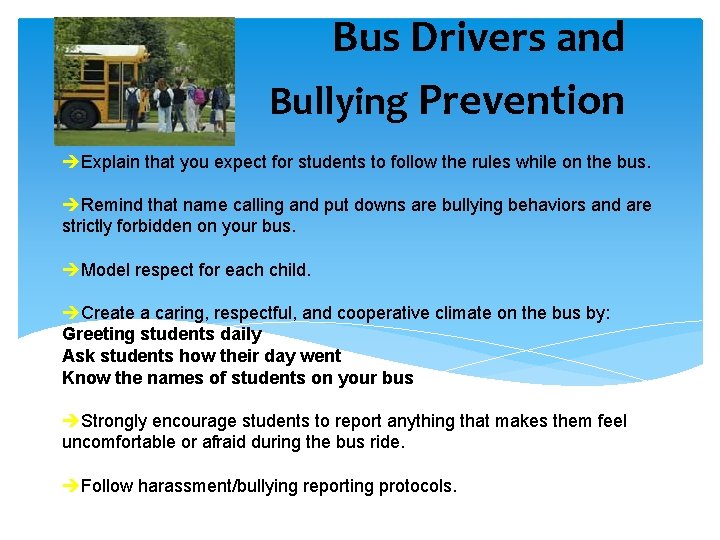 Bus Drivers and Bullying Prevention

➔Explain that you expect for students to follow the rules while on the bus.

➔Remind that name calling and put downs are bullying behaviors and are strictly forbidden on your bus.

➔Model respect for each child.

➔Create a caring, respectful, and cooperative climate on the bus by:
Greeting students daily
Ask students how their day went
Know the names of students on your bus

➔Strongly encourage students to report anything that makes them feel uncomfortable or afraid during the bus ride.

➔Follow harassment/bullying reporting protocols.